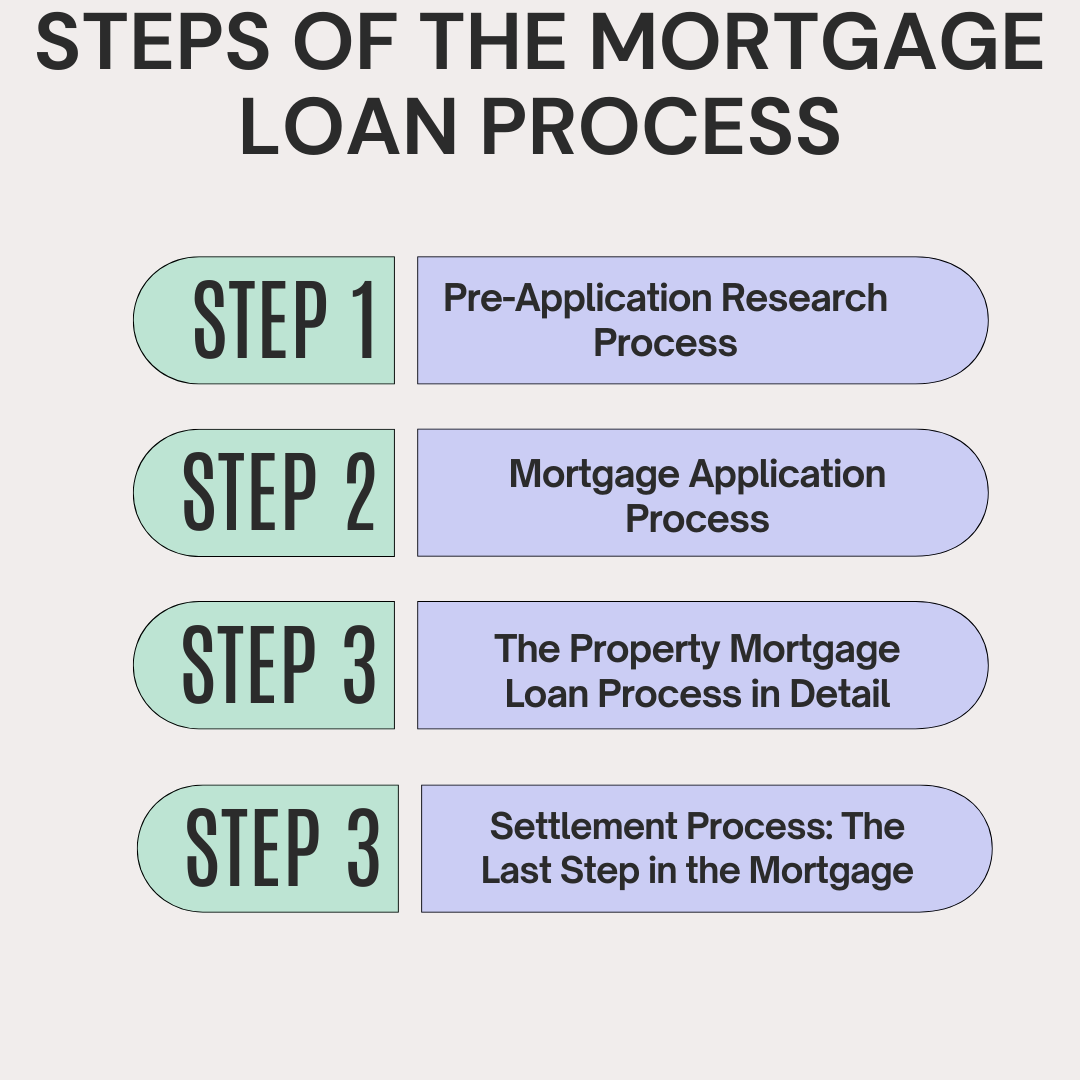 STEPS OF THE MORTGAGE LOAN PROCESS

STEP 1

Pre-Application Research Process

STEP 2

Mortgage Application Process

STEP 3

The Property Mortgage Loan Process in Detail

STEP 3

Settlement Process: The Last Step in the Mortgage